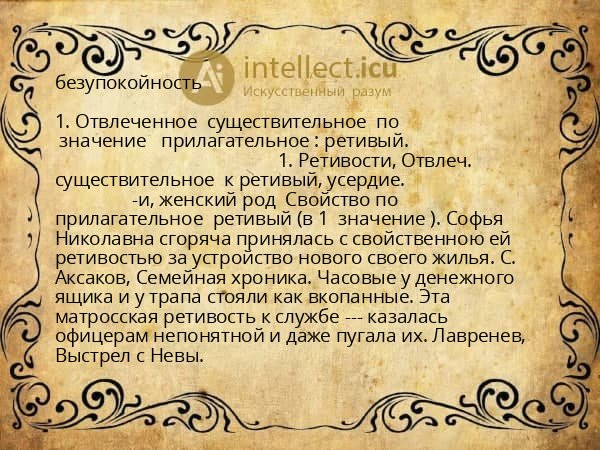 intellect.icu
Искусственный разум

безупокойность

1. Отвлеченное существительное по значение прилагательное : ретивый. 1. Ретивости, Отвлеч. существительное к ретивый, усердие. -и, женский род Свойство по прилагательное ретивый (в 1 значение ). Софья Николавна сгоряча принялась с свойственною ей ретивостью за устройство нового своего жилья. С. Аксаков, Семейная хроника. Часовые у денежного ящика и у трапа стояли как вкопанные. Эта матросская ретивость к службе --- казалась офицерам непонятной и даже пугала их. Лавренев, Выстрел с Невы.